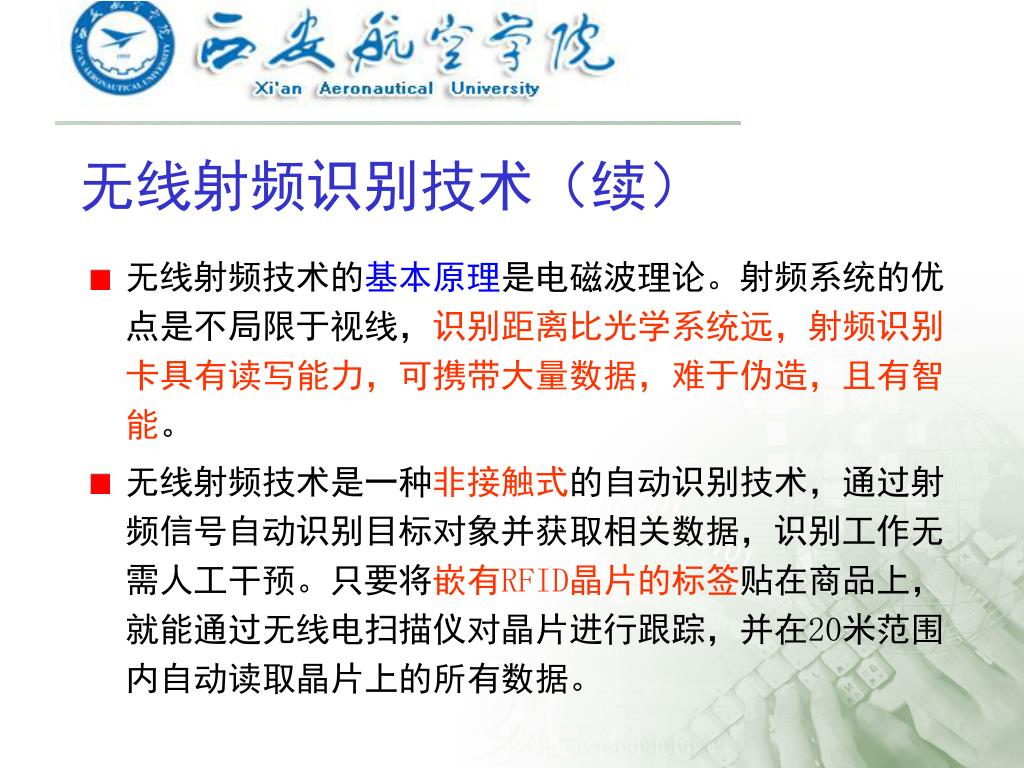 西安航空学院
Xi'an Aeronautical University

无线射频识别技术（续）

■ 无线射频技术的基本原理是电磁波理论。射频系统的优点是不局限于视线，识别距离比光学系统远，射频识别卡具有读写能力，可携带大量数据，难于伪造，且有智能。

■ 无线射频技术是一种非接触式的自动识别技术，通过射频信号自动识别目标对象并获取相关数据，识别工作无需人工干预。只要将嵌有RFID晶片的标签贴在商品上，就能通过无线电扫描仪对晶片进行跟踪，并在20米范围内自动读取晶片上的所有数据。